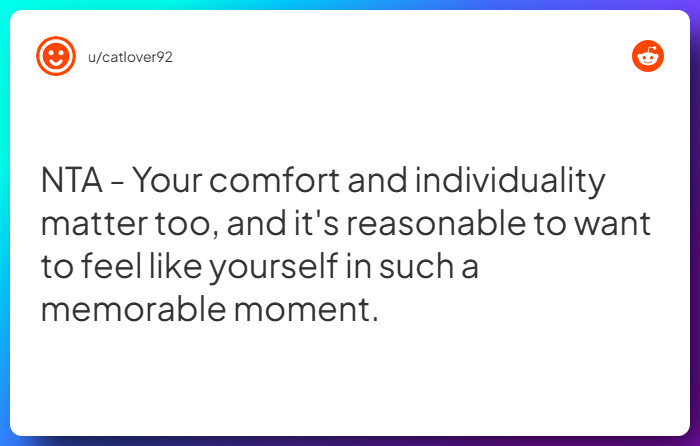 u/catlover92

NTA - Your comfort and individuality matter too, and it's reasonable to want to feel like yourself in such a memorable moment.